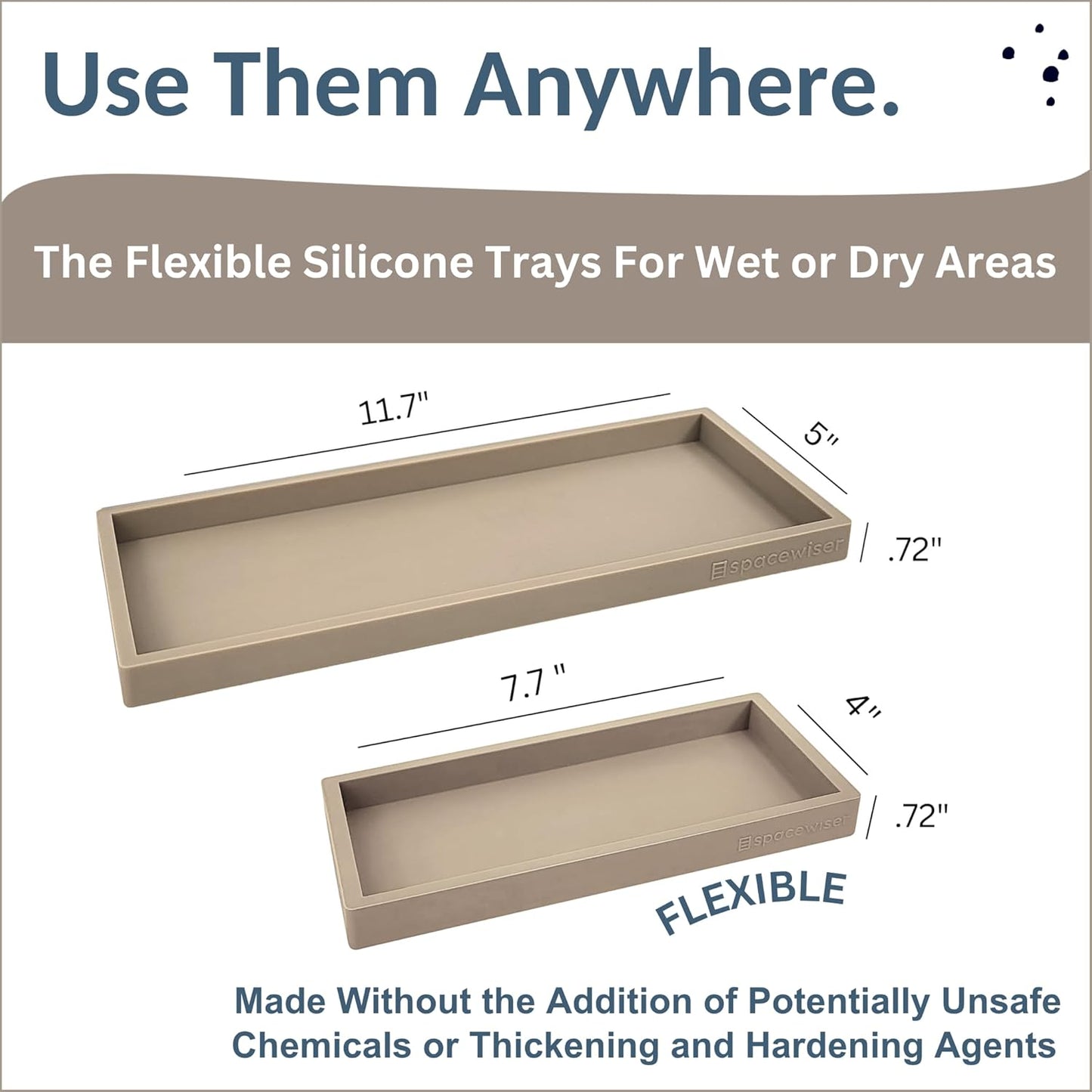 Use Them Anywhere.

The Flexible Silicone Trays For Wet or Dry Areas

11.7"

5"

.72"

spacewiser

7.7 "

4"

.72"

spacewiser

FLEXIBLE

Made Without the Addition of Potentially Unsafe Chemicals or Thickening and Hardening Agents